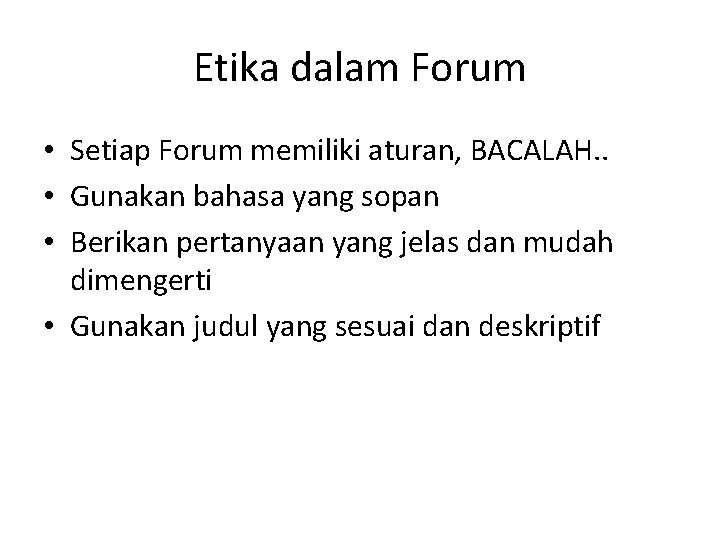 Etika dalam Forum

• Setiap Forum memiliki aturan, BACALAH..
• Gunakan bahasa yang sopan
• Berikan pertanyaan yang jelas dan mudah dimengerti
• Gunakan judul yang sesuai dan deskriptif